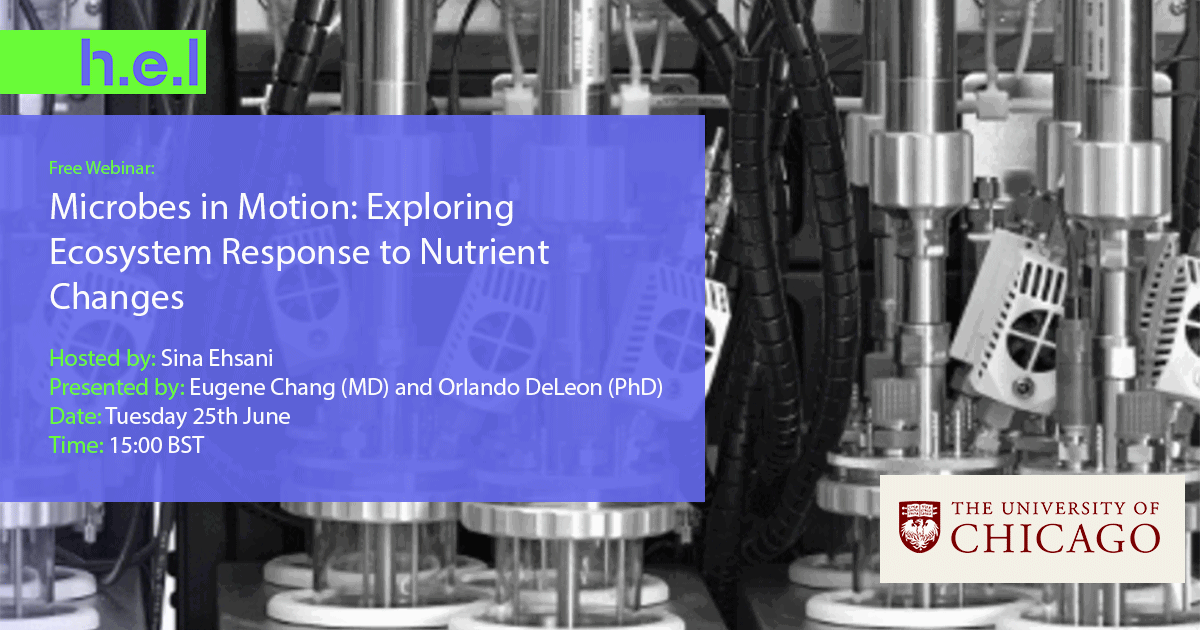 h.e.l

Free Webinar:

Microbes in Motion: Exploring Ecosystem Response to Nutrient Changes

Hosted by: Sina Ehsani
Presented by: Eugene Chang (MD) and Orlando DeLeon (PhD)
Date: Tuesday 25th June
Time: 15:00 BST

THE UNIVERSITY OF CHICAGO